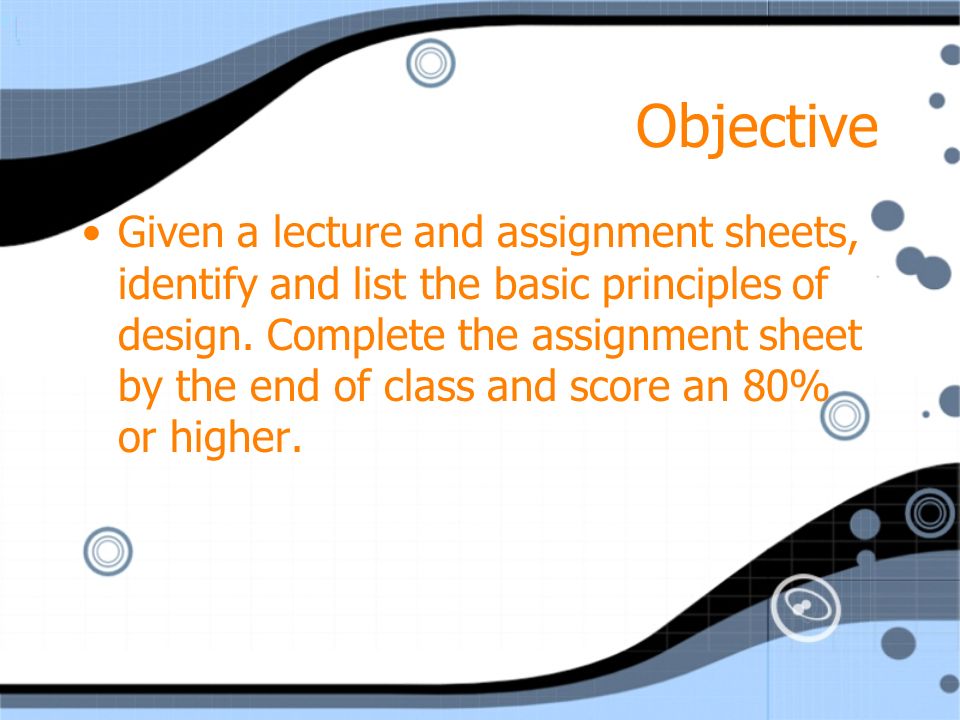 Objective

• Given a lecture and assignment sheets, identify and list the basic principles of design. Complete the assignment sheet by the end of class and score an 80% or higher.